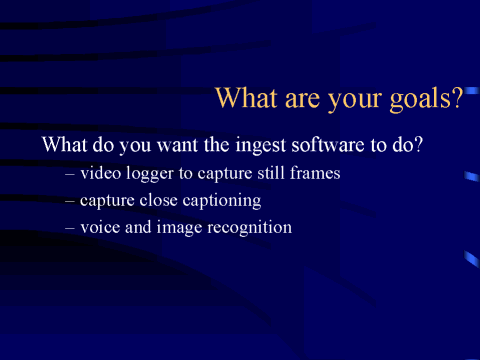 What are your goals?

What do you want the ingest software to do?

– video logger to capture still frames
– capture close captioning
– voice and image recognition